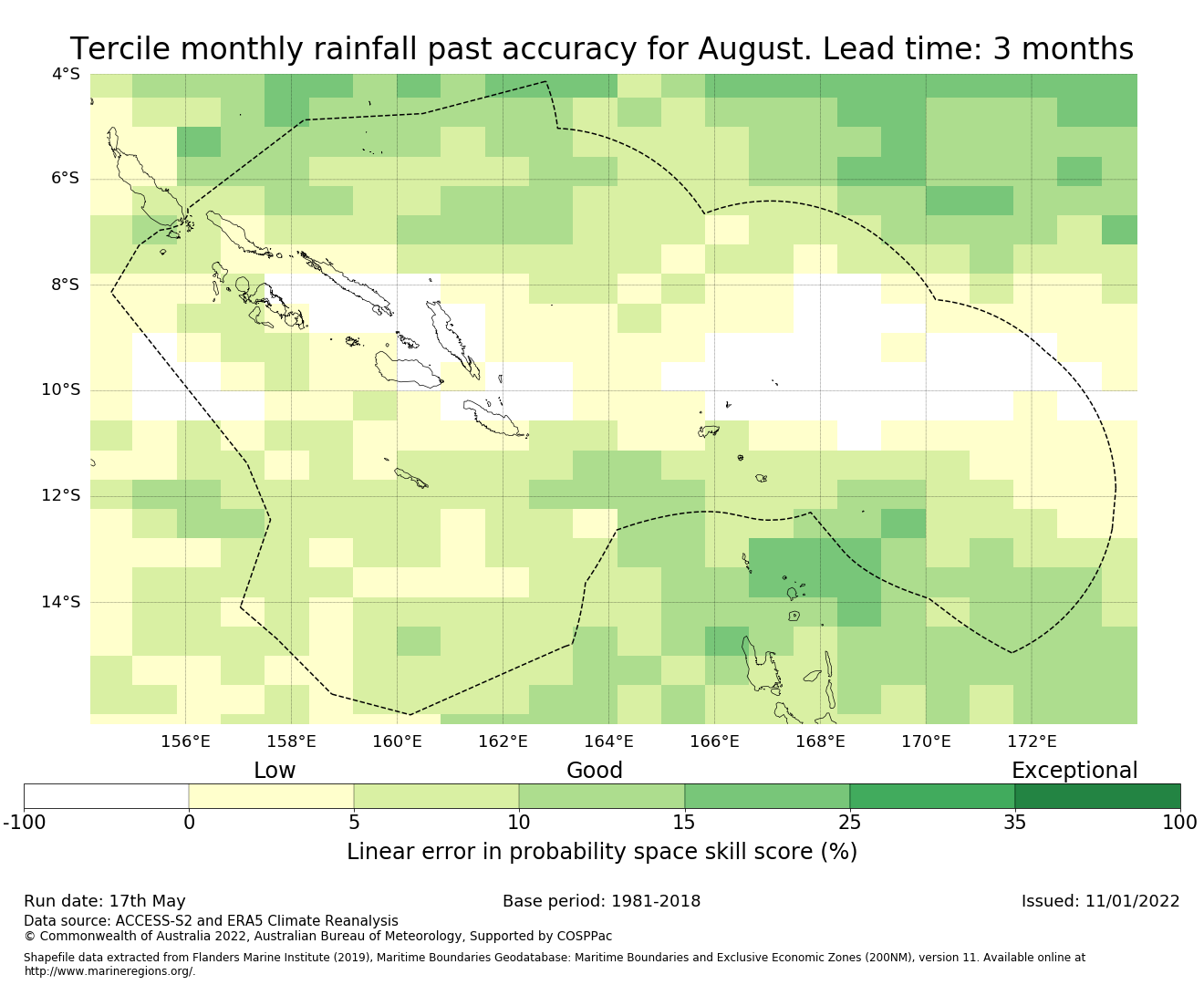 Tercile monthly rainfall past accuracy for August. Lead time: 3 months

4°S
6°S
8°S
10°S
12°S
14°S

156°E 158°E 160°E 162°E 164°E 166°E 168°E 170°E 172°E

Low Good Exceptional

-100 0 5 10 15 25 35 100

Linear error in probability space skill score (%)

Run date: 17th May
Base period: 1981-2018
Issued: 11/01/2022

Data source: ACCESS-S2 and ERA5 Climate Reanalysis
© Commonwealth of Australia 2022, Australian Bureau of Meteorology, Supported by COSPPac

Shapefile data extracted from Flanders Marine Institute (2019), Maritime Boundaries Geodatabase: Maritime Boundaries and Exclusive Economic Zones (200NM), version 11. Available online at http://www.marineregions.org/.